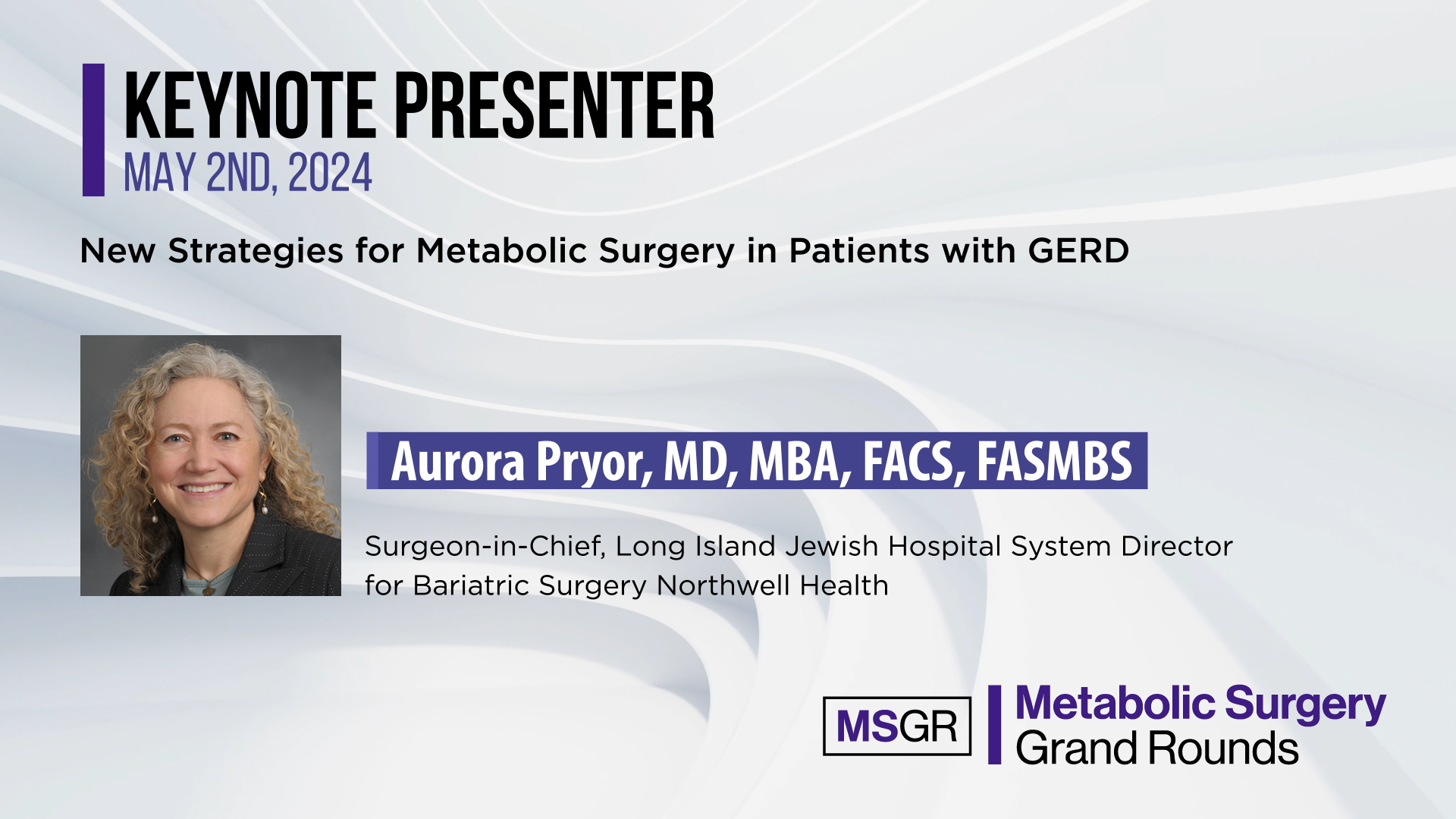 KEYNOTE PRESENTER
MAY 2ND, 2024

New Strategies for Metabolic Surgery in Patients with GERD

Aurora Pryor, MD, MBA, FACS, FASMBS

Surgeon-in-Chief, Long Island Jewish Hospital System Director for Bariatric Surgery Northwell Health

MSGR

Metabolic Surgery Grand Rounds